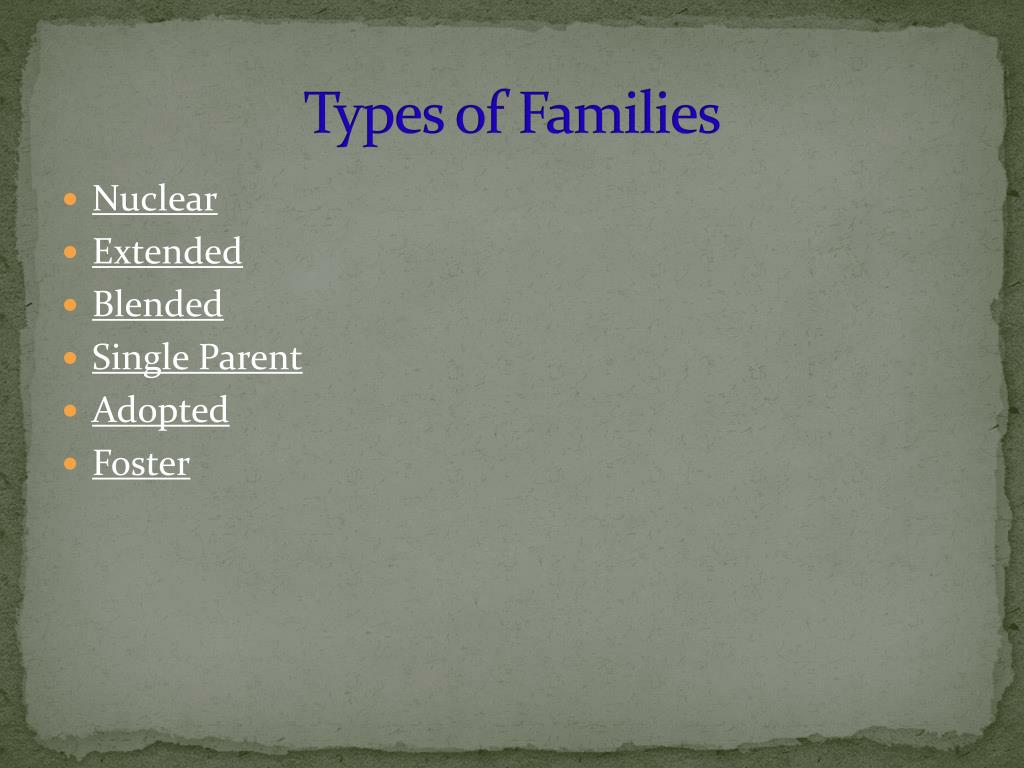 Types of Families

- Nuclear
- Extended
- Blended
- Single Parent
- Adopted
- Foster